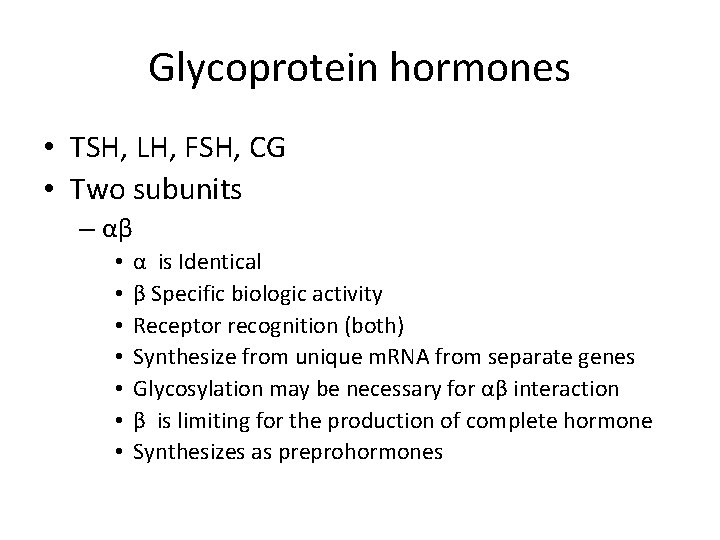 Glycoprotein hormones

• TSH, LH, FSH, CG
• Two subunits
– αβ
• α is Identical
• β Specific biologic activity
• Receptor recognition (both)
• Synthesize from unique mRNA from separate genes
• Glycosylation may be necessary for αβ interaction
• β is limiting for the production of complete hormone
• Synthesizes as preprohormones